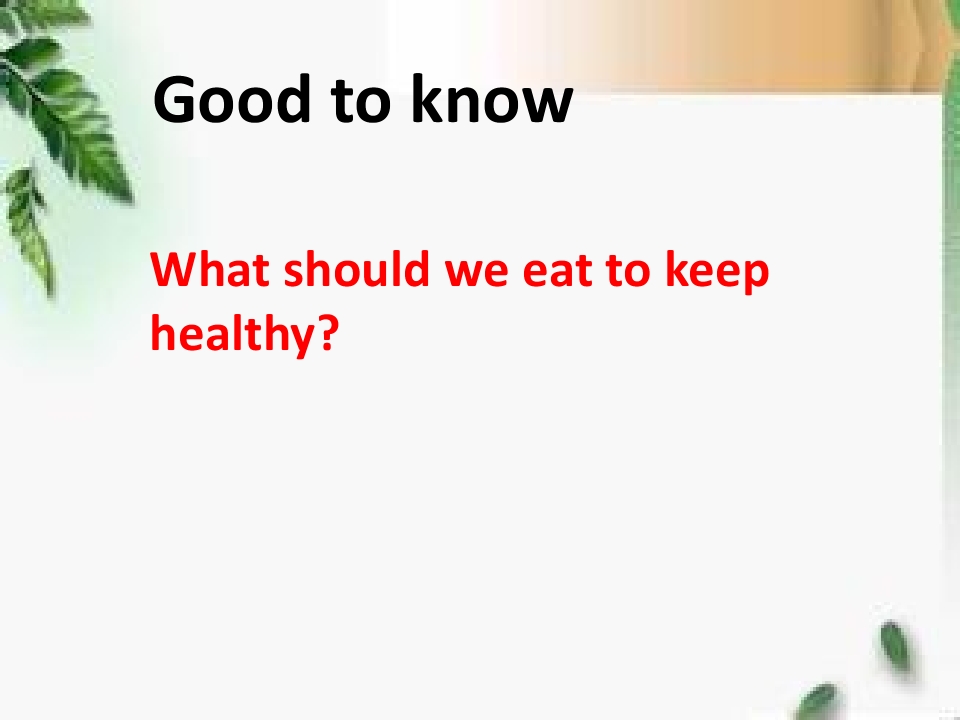 Good to know

What should we eat to keep healthy?